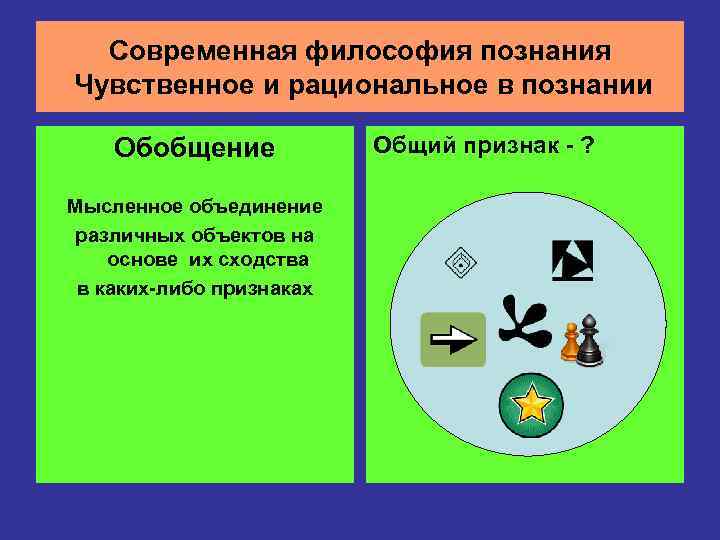 Современная философия познания
Чувственное и рациональное в познании

Обобщение

Мысленное объединение различных объектов на основе их сходства в каких-либо признаках

Общий признак - ?